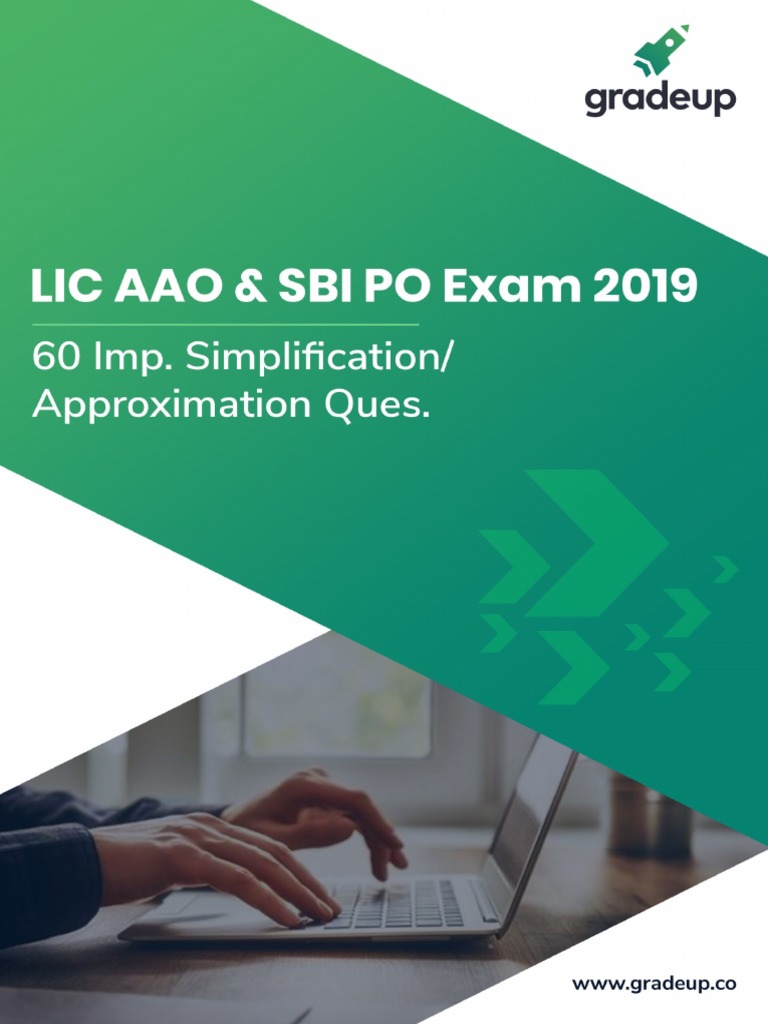 gradeup

LIC AAO & SBI PO Exam 2019

60 Imp. Simplification/ Approximation Ques.

www.gradeup.co